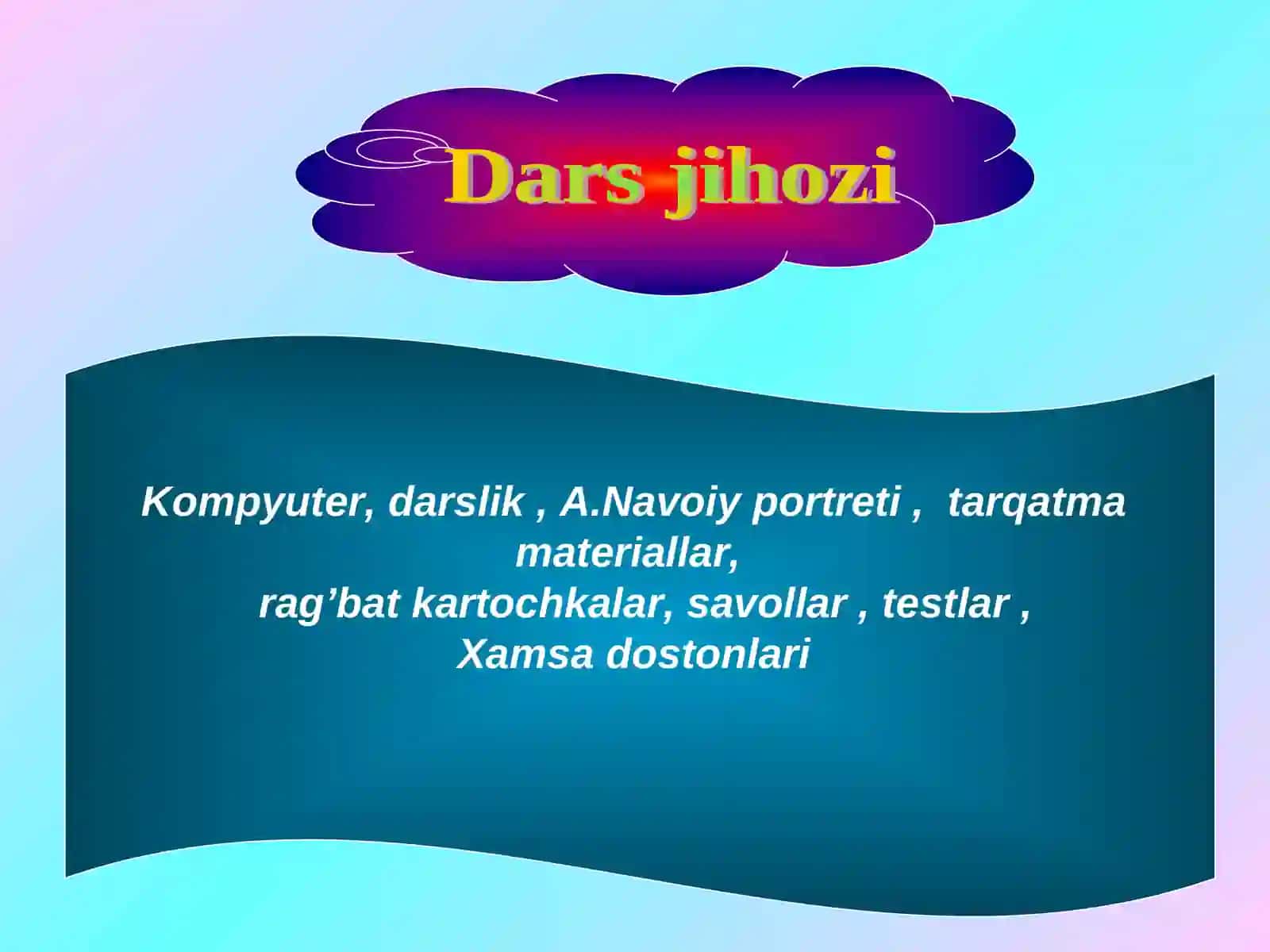 Dars jihozi

Kompyuter, darslik , A.Navoiy portreti , tarqatma materiallar,
rag’bat kartochkalar, savollar , testlar ,
Xamsa dostonlari